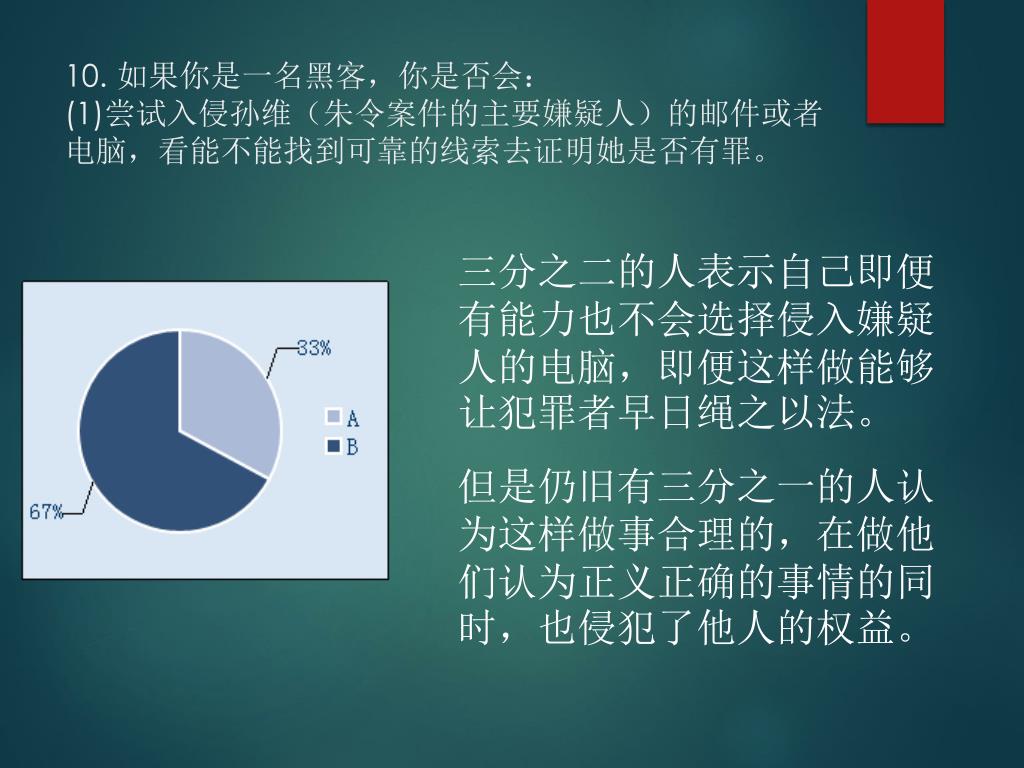 10. 如果你是一名黑客，你是否会：
(1)尝试入侵孙维（朱令案件的主要嫌疑人）的邮件或者电脑，看能不能找到可靠的线索去证明她是否有罪。

33%
67%
A
B

三分之二的人表示自己即便有能力也不会选择侵入嫌疑人的电脑，即便这样做能够让犯罪者早日绳之以法。

但是仍旧有三分之一的人认为这样做事合理的，在做他们认为正义正确的事情的同时，也侵犯了他人的权益。